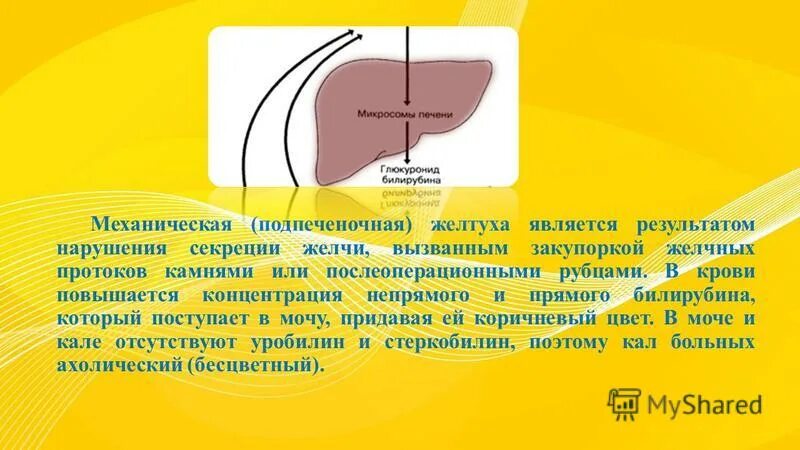 Микросомы печени

Глюкуронид билирубина

Механическая (подпеченочная) желтуха является результатом нарушения секреции желчи, вызванным закупоркой желчных протоков камнями или послеоперационными рубцами. В крови повышается концентрация непрямого и прямого билирубина, который поступает в мочу, придавая ей коричневый цвет. В моче и кале отсутствуют уробилин и стеркобилин, поэтому кал больных ахолический (бесцветный).

MyShared